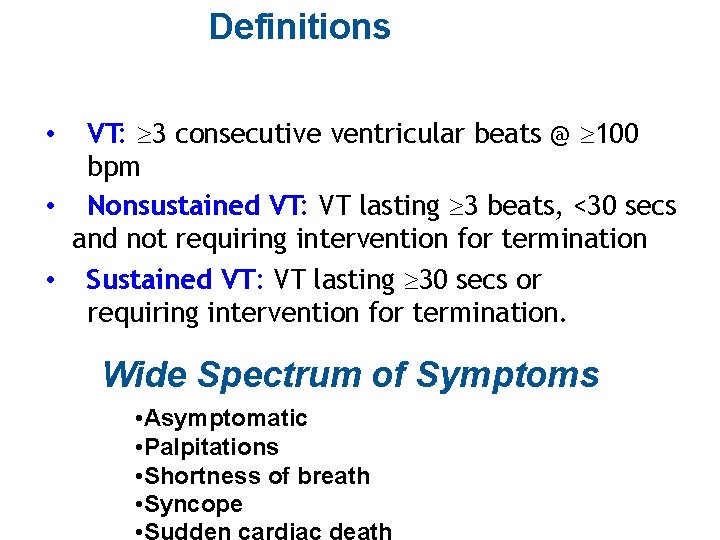 Definitions

• VT: $\geq$3 consecutive ventricular beats @ $\geq$100 bpm

• Nonsustained VT: VT lasting $\geq$3 beats, <30 secs and not requiring intervention for termination

• Sustained VT: VT lasting $\geq$30 secs or requiring intervention for termination.

Wide Spectrum of Symptoms

•Asymptomatic
•Palpitations
•Shortness of breath
•Syncope
•Sudden cardiac death